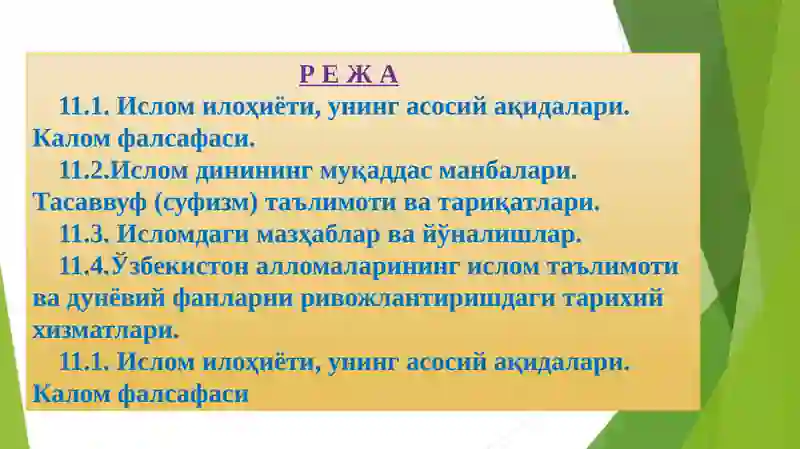 Р Е Ж А

11.1. Ислом илоҳиёти, унинг асосий ақидалари. Калом фалсафаси.

11.2.Ислом динининг муқаддас манбалари. Тасаввуф (суфизм) таълимоти ва тариқатлари.

11.3. Исломдаги мазҳаблар ва йўналишлар.

11.4.Ўзбекистон алломаларининг ислом таълимоти ва дунёвий фанларни ривожлантиришдаги тарихий хизматлари.

11.1. Ислом илоҳиёти, унинг асосий ақидалари. Калом фалсафаси